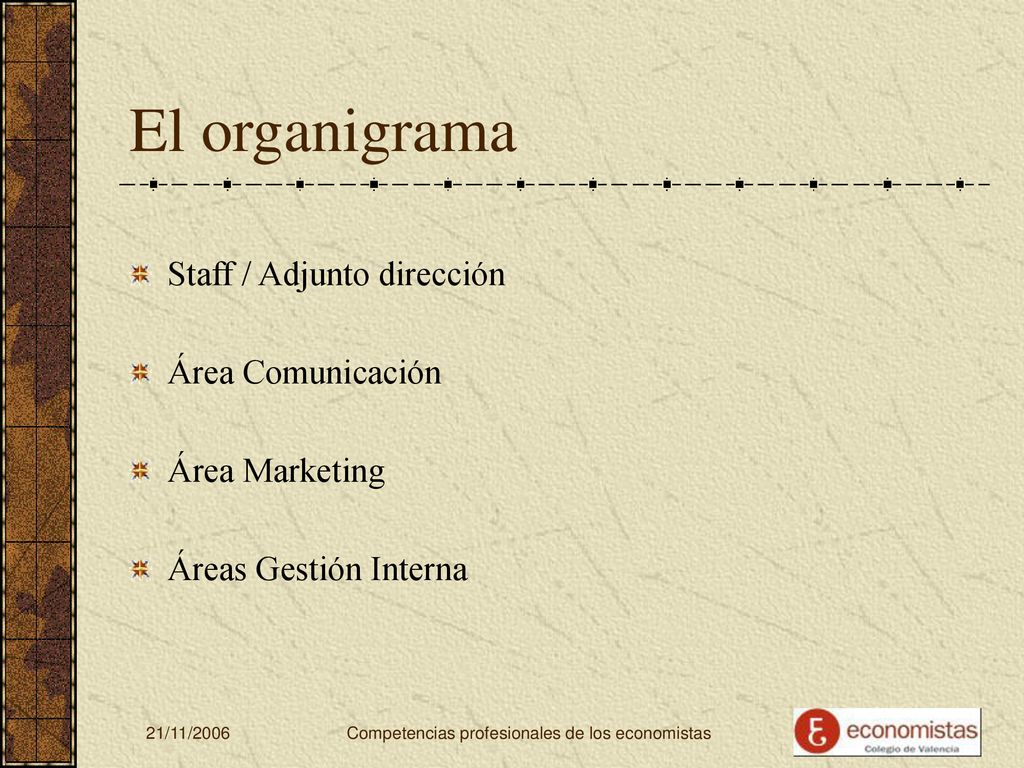 El organigrama

Staff / Adjunto dirección

Área Comunicación

Área Marketing

Áreas Gestión Interna

21/11/2006

Competencias profesionales de los economistas

economistas
Colegio de Valencia